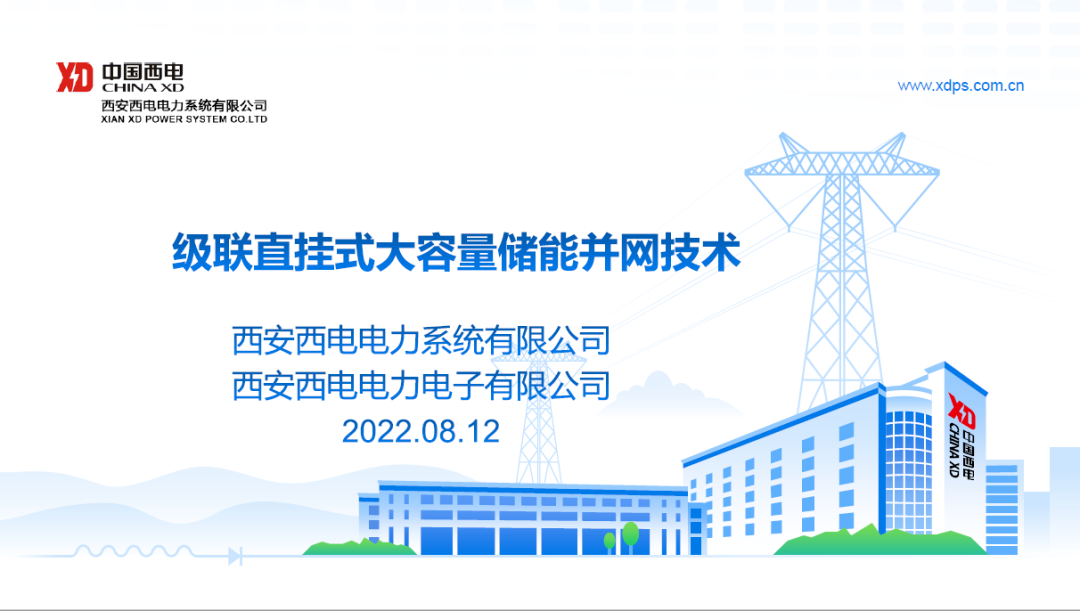 XD 中国西电
CHINA XD
西安西电电力系统有限公司
XIAN XD POWER SYSTEM CO.LTD

www.xdps.com.cn

级联直挂式大容量储能并网技术

西安西电电力系统有限公司
西安西电电力电子有限公司
2022.08.12

XD 中国西电
CHINA XD